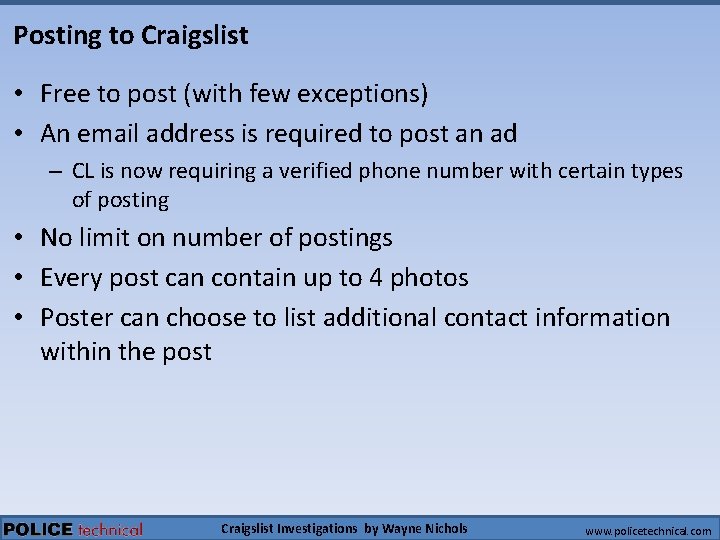 Posting to Craigslist

• Free to post (with few exceptions)
• An email address is required to post an ad
– CL is now requiring a verified phone number with certain types of posting
• No limit on number of postings
• Every post can contain up to 4 photos
• Poster can choose to list additional contact information within the post

POLICE technical Craigslist Investigations by Wayne Nichols www.policetechnical.com